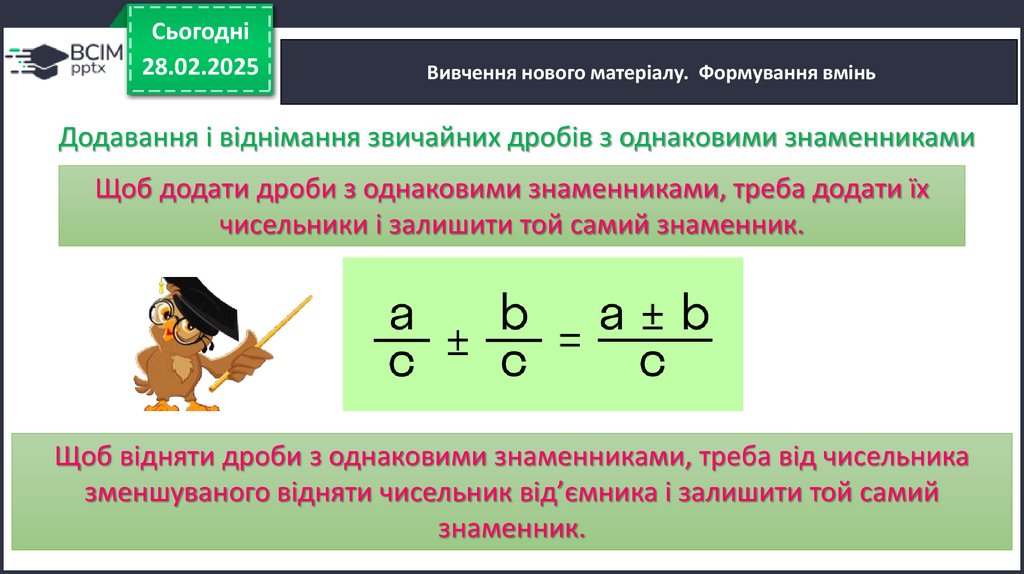 ВСІМ pptx

Сьогодні 28.02.2025

Вивчення нового матеріалу. Формування вмінь

Додавання і віднімання звичайних дробів з однаковими знаменниками

Щоб додати дроби з однаковими знаменниками, треба додати їх чисельники і залишити той самий знаменник.

$\frac{a}{c} \pm \frac{b}{c} = \frac{a \pm b}{c}$

Щоб відняти дроби з однаковими знаменниками, треба від чисельника зменшуваного відняти чисельник від'ємника і залишити той самий знаменник.